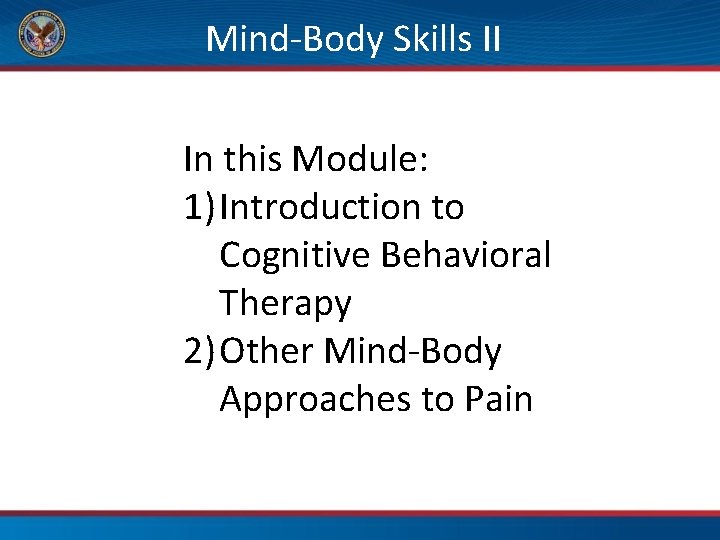 Mind-Body Skills II

In this Module:
1) Introduction to Cognitive Behavioral Therapy
2) Other Mind-Body Approaches to Pain